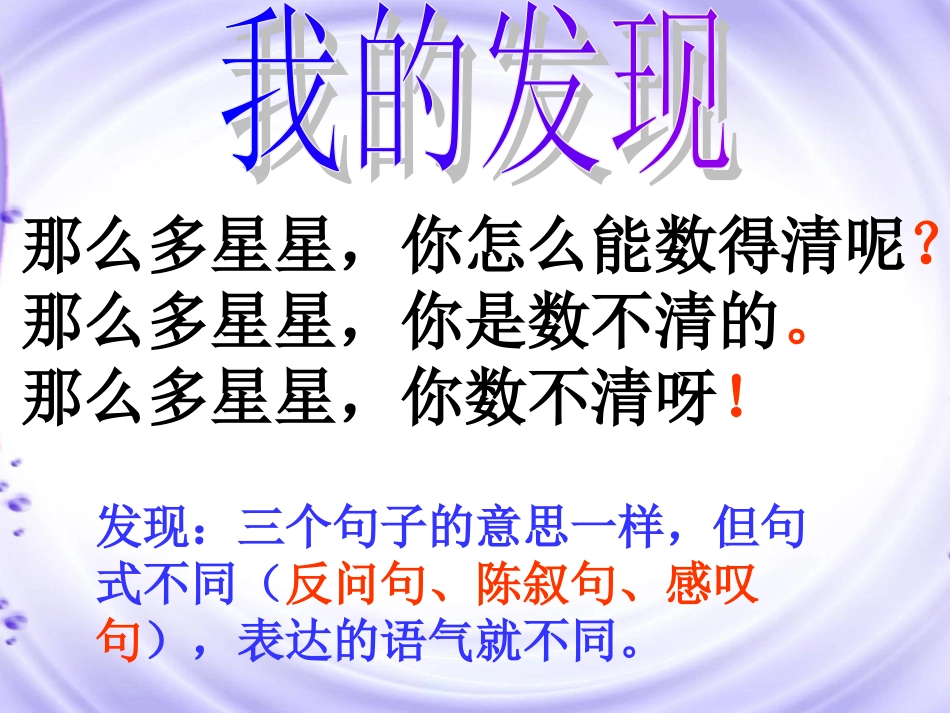 我的发现

那么多星星，你怎么能数得清呢？
那么多星星，你是数不清的。
那么多星星，你数不清呀！

发现：三个句子的意思一样，但句式不同（反问句、陈叙句、感叹句），表达的语气就不同。